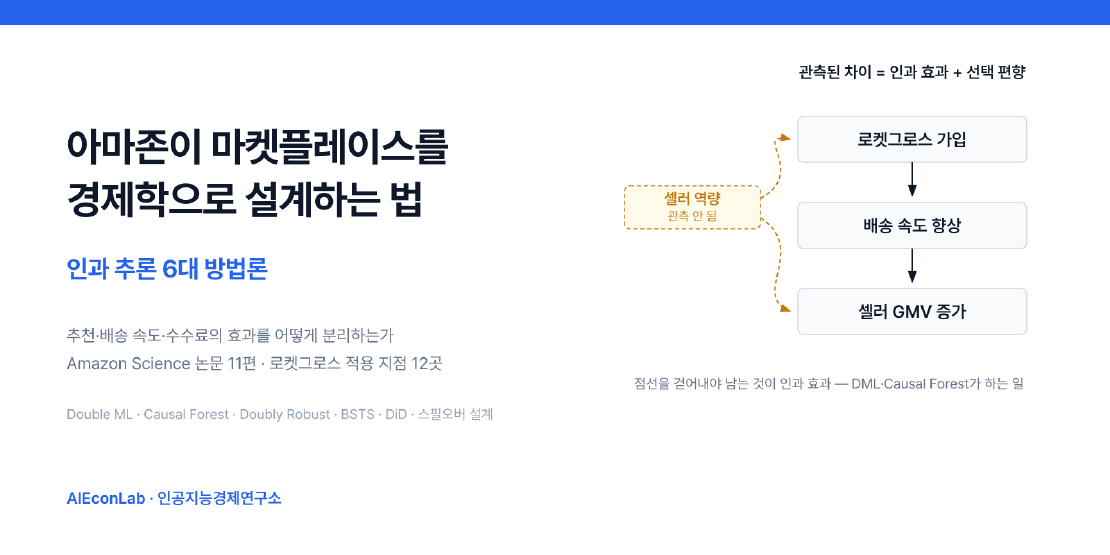 아마존이 마켓플레이스를
경제학으로 설계하는 법

인과 추론 6대 방법론

추천·배송 속도·수수료의 효과를 어떻게 분리하는가
Amazon Science 논문 11편 · 로켓그로스 적용 지점 12곳

Double ML · Causal Forest · Doubly Robust · BSTS · DiD · 스필오버 설계

AIEconLab · 인공지능경제연구소

관측된 차이 = 인과 효과 + 선택 편향

셀러 역량
관측 안 됨

로켓그로스 가입

배송 속도 향상

셀러 GMV 증가

점선을 걷어내야 남는 것이 인과 효과 — DML·Causal Forest가 하는 일